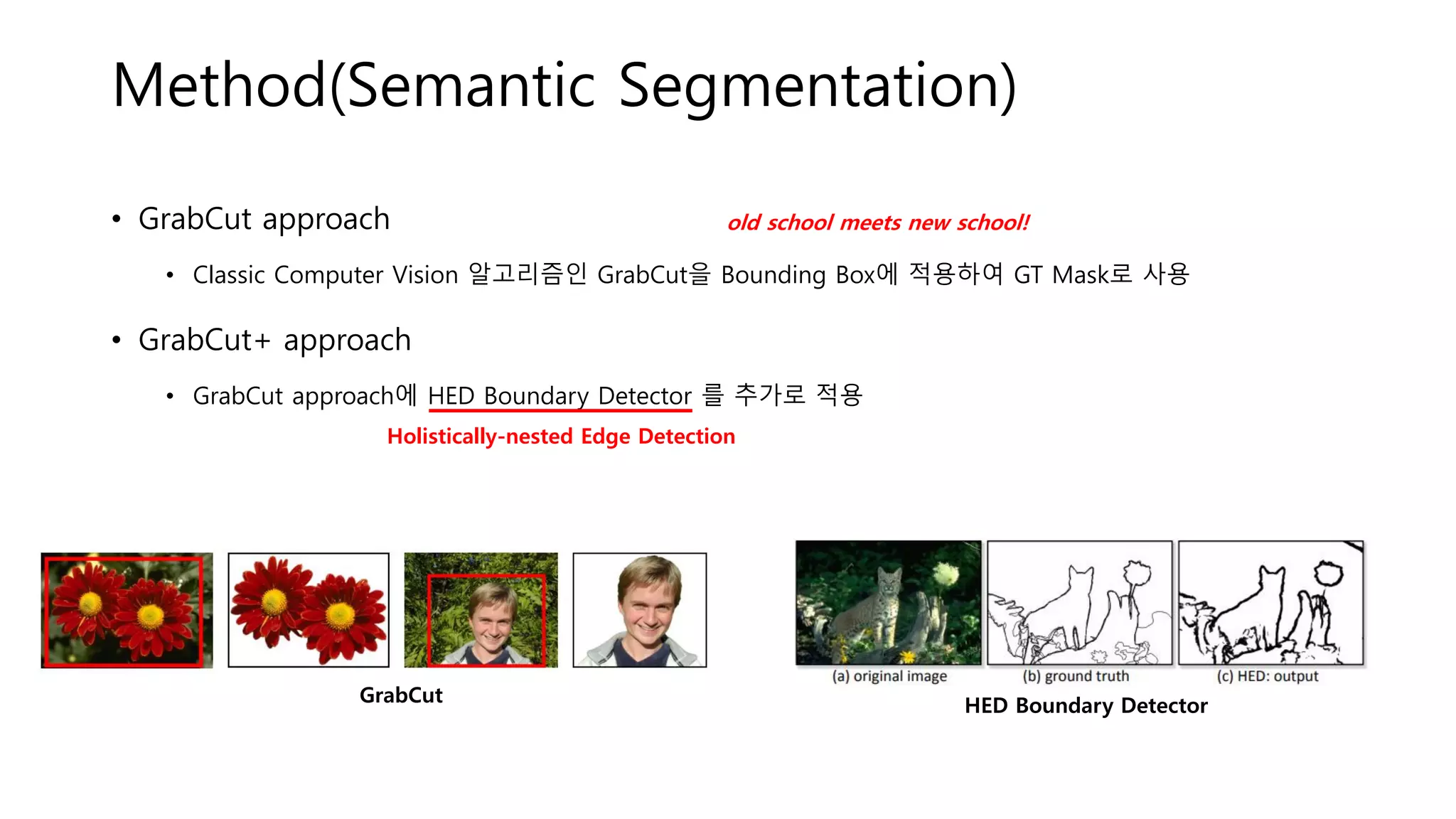 Method(Semantic Segmentation)

• GrabCut approach

old school meets new school!

• Classic Computer Vision 알고리즘인 GrabCut을 Bounding Box에 적용하여 GT Mask로 사용

• GrabCut+ approach

• GrabCut approach에 HED Boundary Detector 를 추가로 적용

Holistically-nested Edge Detection

GrabCut

(a) original image (b) ground truth (c) HED: output

HED Boundary Detector